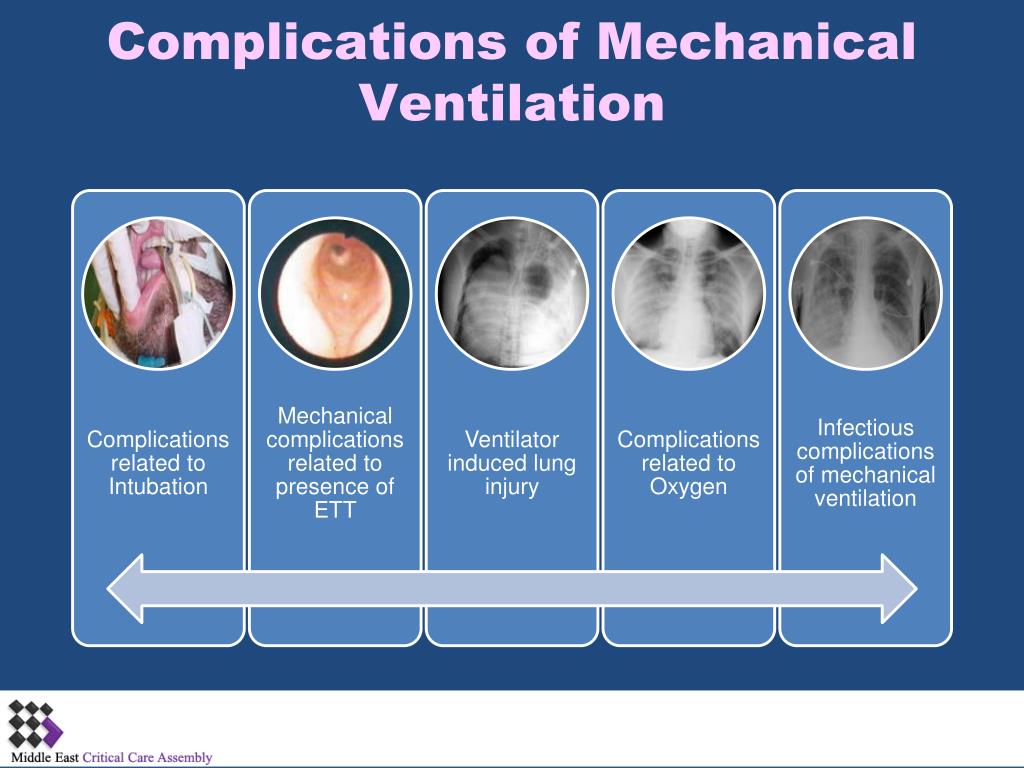 Complications of Mechanical Ventilation

Complications related to Intubation

Mechanical complications related to presence of ETT

Ventilator induced lung injury

Complications related to Oxygen

Infectious complications of mechanical ventilation

Middle East Critical Care Assembly